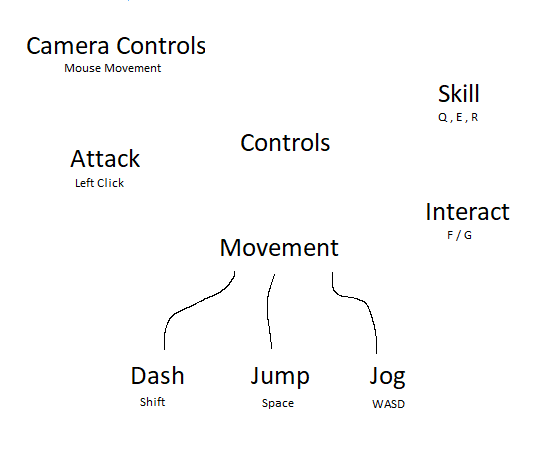 Camera Controls
Mouse Movement

Skill
Q , E , R

Controls

Attack
Left Click

Interact
F / G

Movement

Dash
Shift

Jump
Space

Jog
WASD